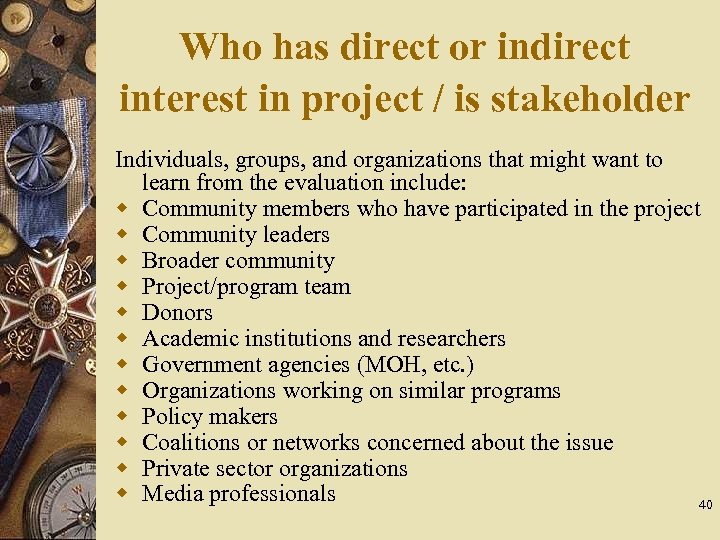 Who has direct or indirect interest in project / is stakeholder

Individuals, groups, and organizations that might want to learn from the evaluation include:
- Community members who have participated in the project
- Community leaders
- Broader community
- Project/program team
- Donors
- Academic institutions and researchers
- Government agencies (MOH, etc.)
- Organizations working on similar programs
- Policy makers
- Coalitions or networks concerned about the issue
- Private sector organizations
- Media professionals

40